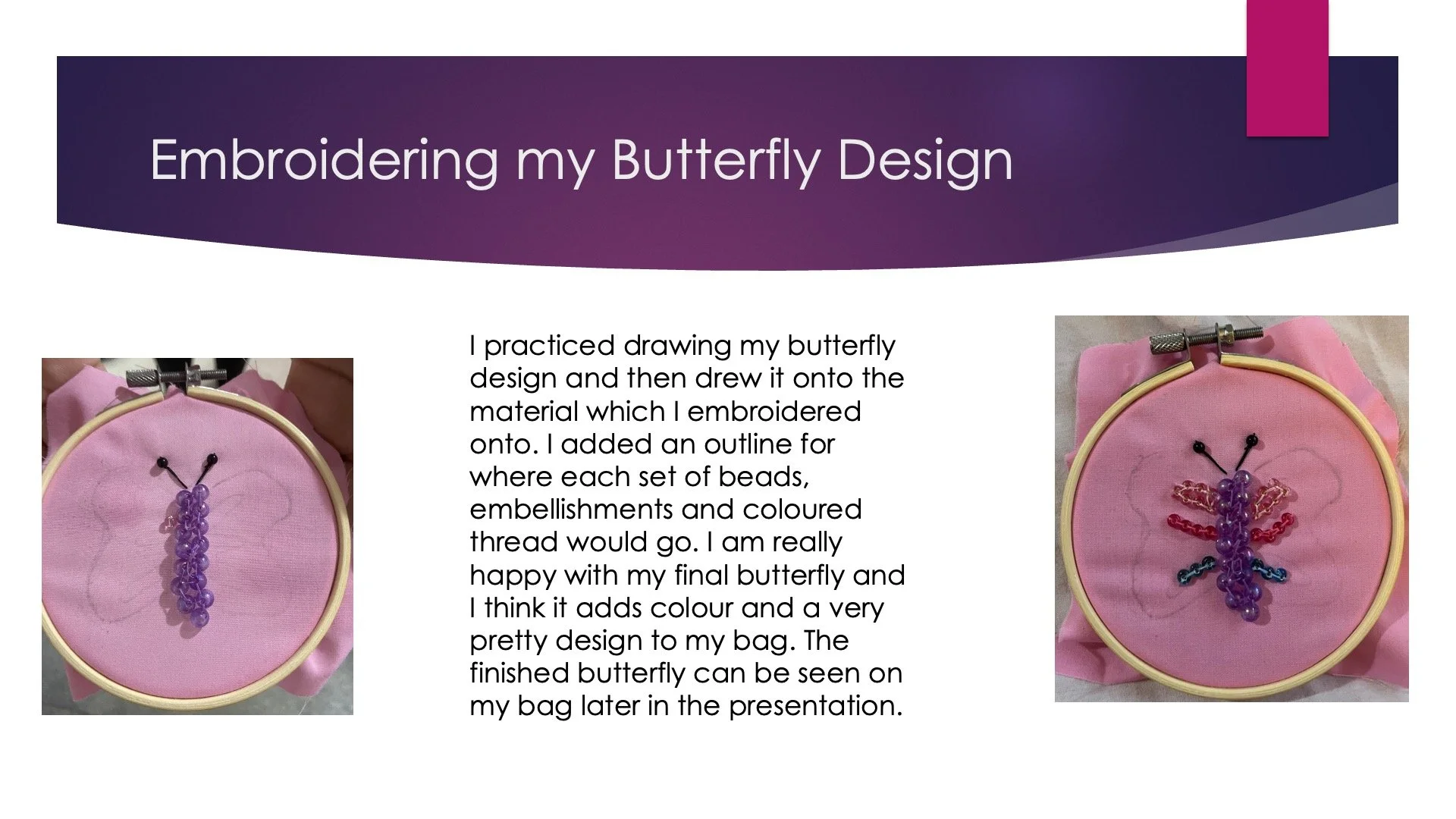 Embroidering my Butterfly Design

I practiced drawing my butterfly design and then drew it onto the material which I embroidered onto. I added an outline for where each set of beads, embellishments and coloured thread would go. I am really happy with my final butterfly and I think it adds colour and a very pretty design to my bag. The finished butterfly can be seen on my bag later in the presentation.